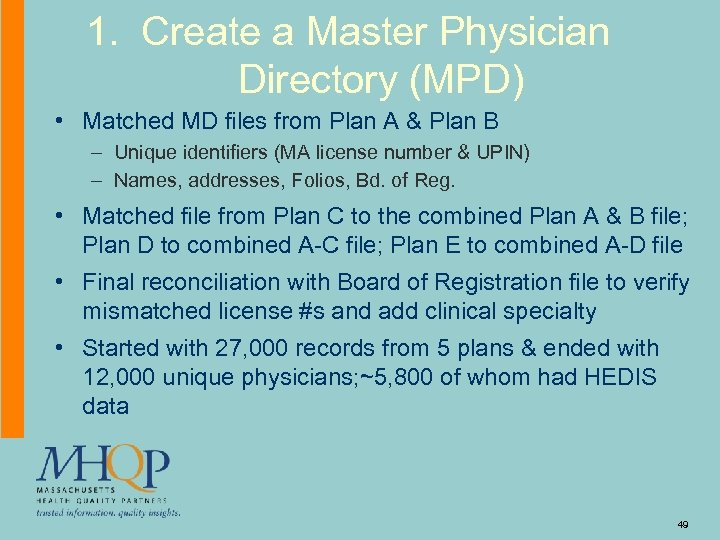 1. Create a Master Physician Directory (MPD)

• Matched MD files from Plan A & Plan B
– Unique identifiers (MA license number & UPIN)
– Names, addresses, Folios, Bd. of Reg.

• Matched file from Plan C to the combined Plan A & B file; Plan D to combined A-C file; Plan E to combined A-D file

• Final reconciliation with Board of Registration file to verify mismatched license #s and add clinical specialty

• Started with 27,000 records from 5 plans & ended with 12,000 unique physicians;~5,800 of whom had HEDIS data

MHQP
MASSACHUSETTS
HEALTH QUALITY PARTNERS
trusted information. quality insights.

49